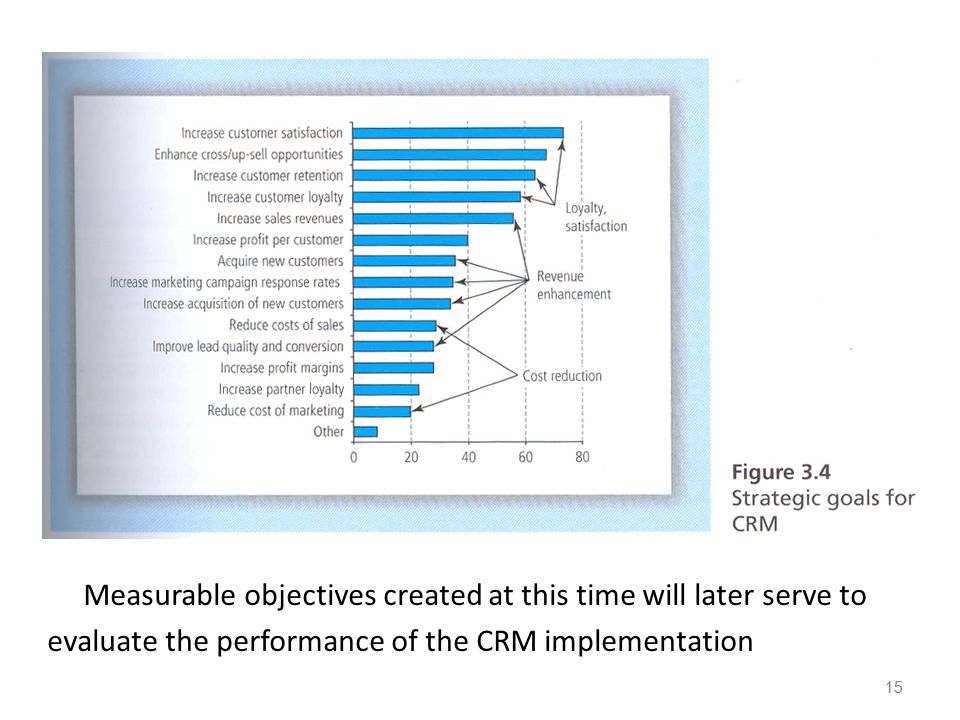 Increase customer satisfaction
Enhance cross/up-sell opportunities
Increase customer retention
Increase customer loyalty
Increase sales revenues
Increase profit per customer
Acquire new customers
Increase marketing campaign response rates
Increase acquisition of new customers
Reduce costs of sales
Improve lead quality and conversion
Increase profit margins
Increase partner loyalty
Reduce cost of marketing
Other

0 20 40 60 80

Loyalty, satisfaction

Revenue enhancement

Cost reduction

Figure 3.4
Strategic goals for CRM

Measurable objectives created at this time will later serve to evaluate the performance of the CRM implementation

15